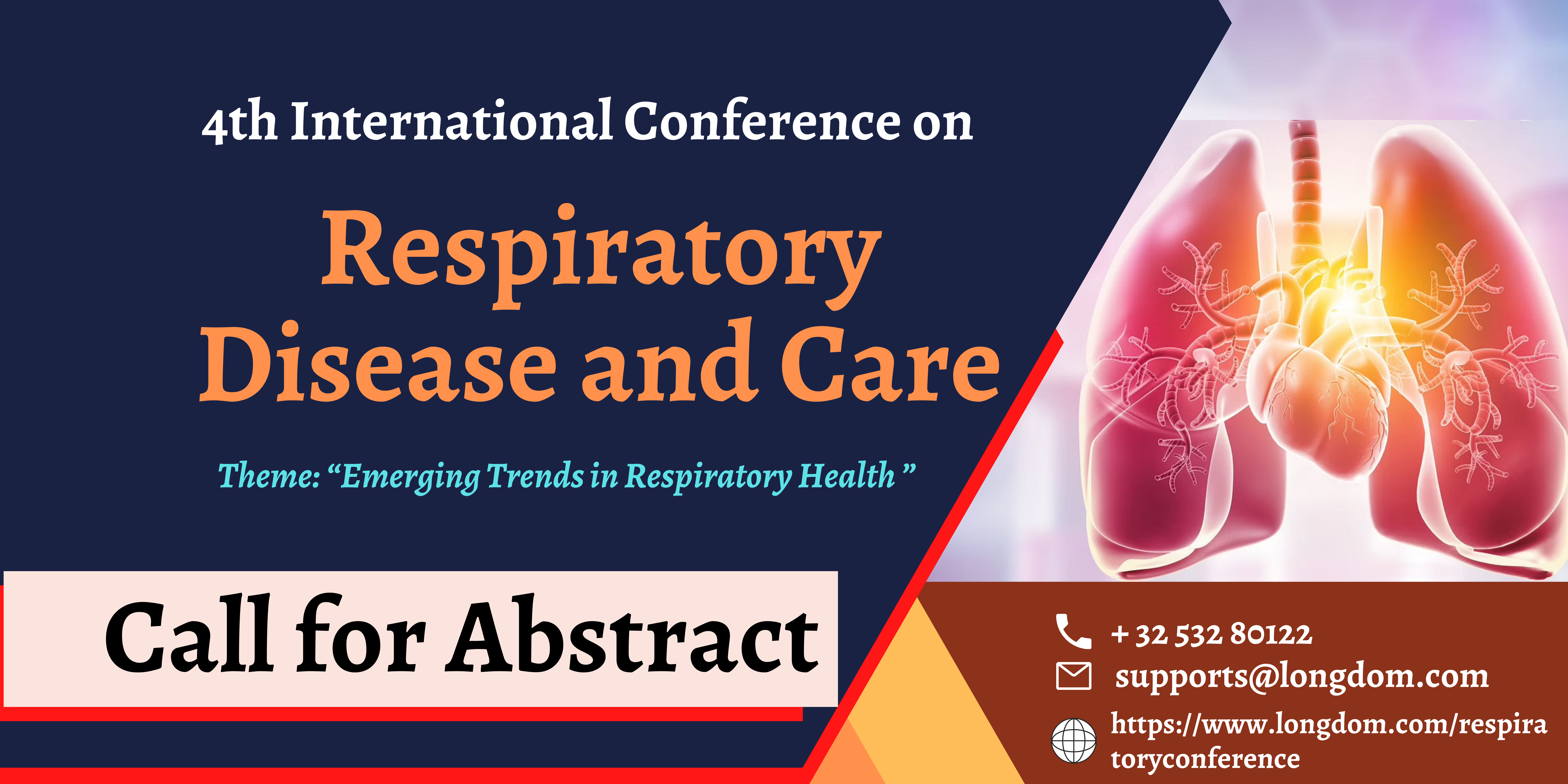 4th International Conference on

Respiratory Disease and Care

Theme: “Emerging Trends in Respiratory Health ”

Call for Abstract

+ 32 532 80122

supports@longdom.com

https://www.longdom.com/respiratoryconference